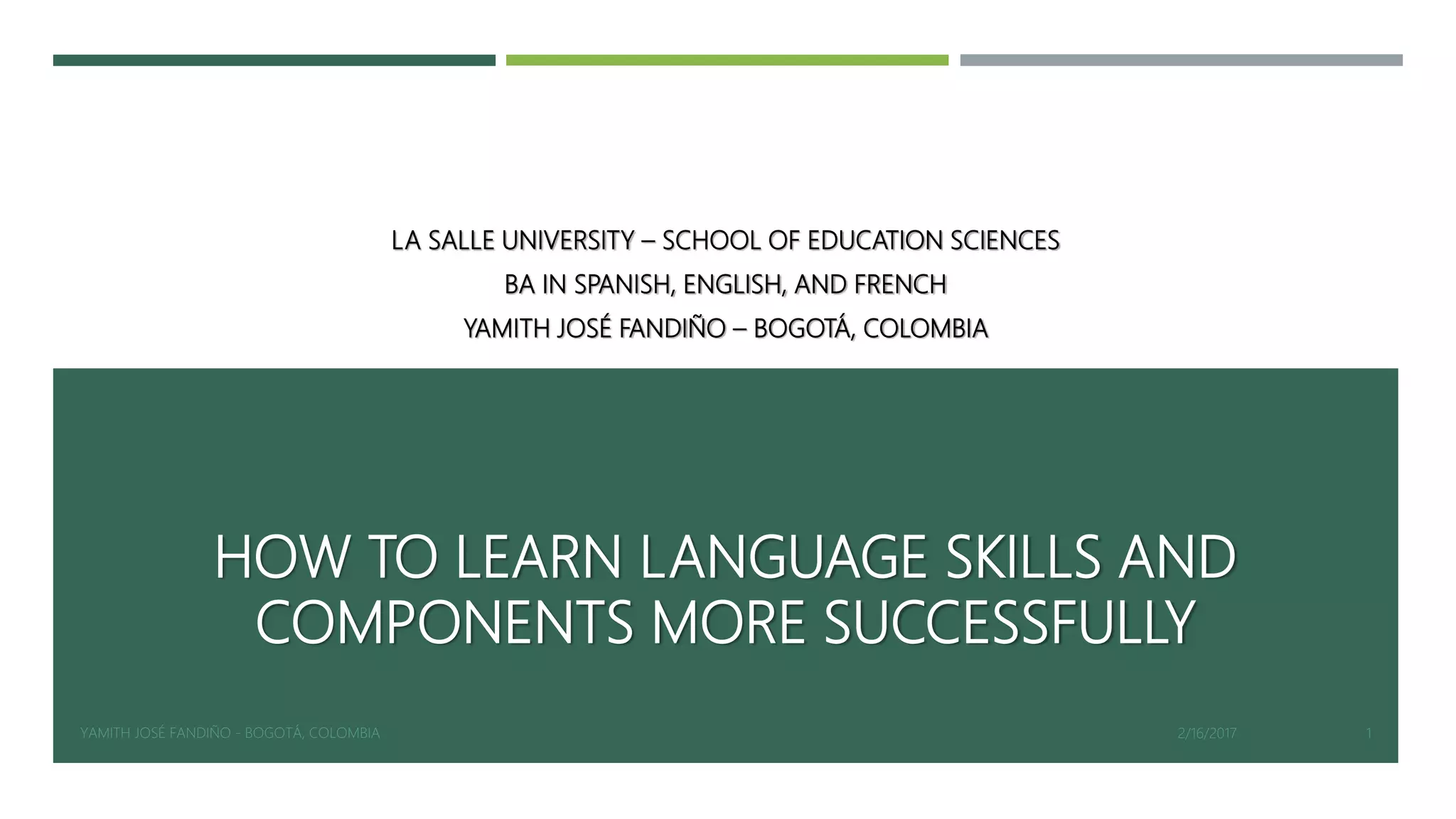 LA SALLE UNIVERSITY – SCHOOL OF EDUCATION SCIENCES
BA IN SPANISH, ENGLISH, AND FRENCH
YAMITH JOSÉ FANDIÑO – BOGOTÁ, COLOMBIA

HOW TO LEARN LANGUAGE SKILLS AND COMPONENTS MORE SUCCESSFULLY

YAMITH JOSÉ FANDIÑO - BOGOTÁ, COLOMBIA

2/16/2017

1